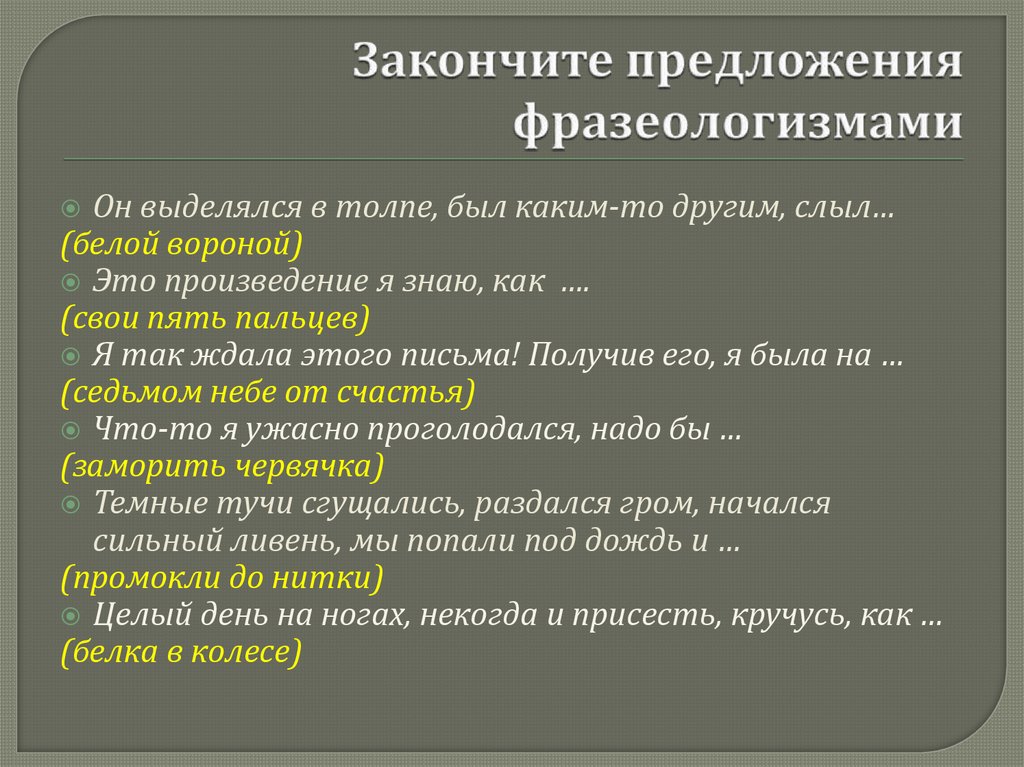 Закончите предложения фразеологизмами

Он выделялся в толпе, был каким-то другим, слыл…
(белой вороной)
Это произведение я знаю, как ….
(свои пять пальцев)
Я так ждала этого письма! Получив его, я была на …
(седьмом небе от счастья)
Что-то я ужасно проголодался, надо бы …
(заморить червячка)
Темные тучи сгущались, раздался гром, начался сильный ливень, мы попали под дождь и …
(промокли до нитки)
Целый день на ногах, некогда и присесть, кручусь, как …
(белка в колесе)